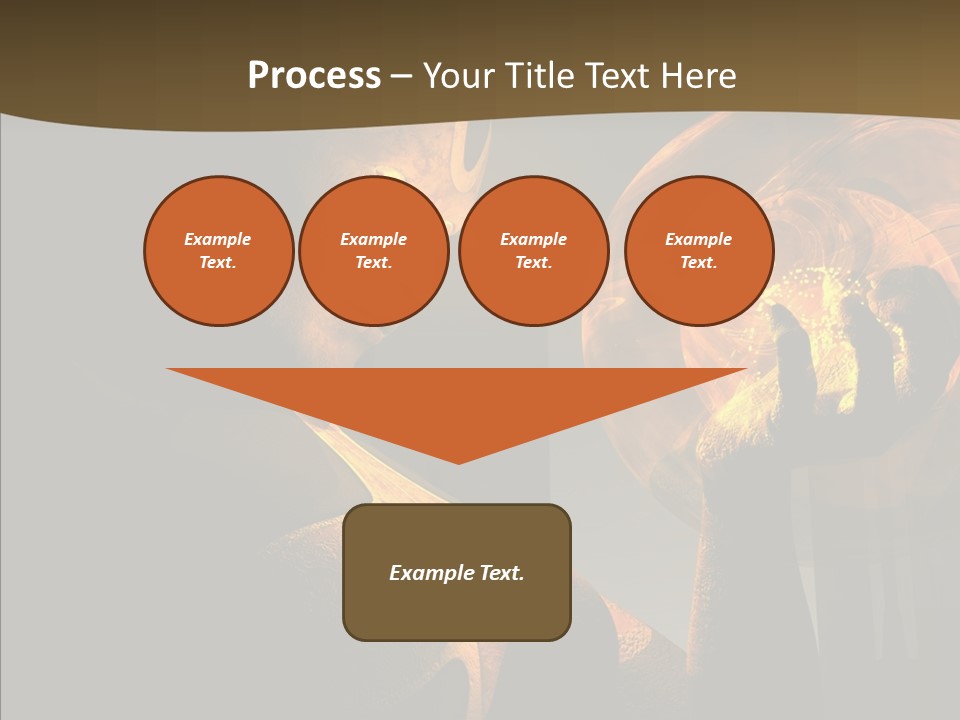 Process – Your Title Text Here

Example Text.

Example Text.

Example Text.

Example Text.

Example Text.